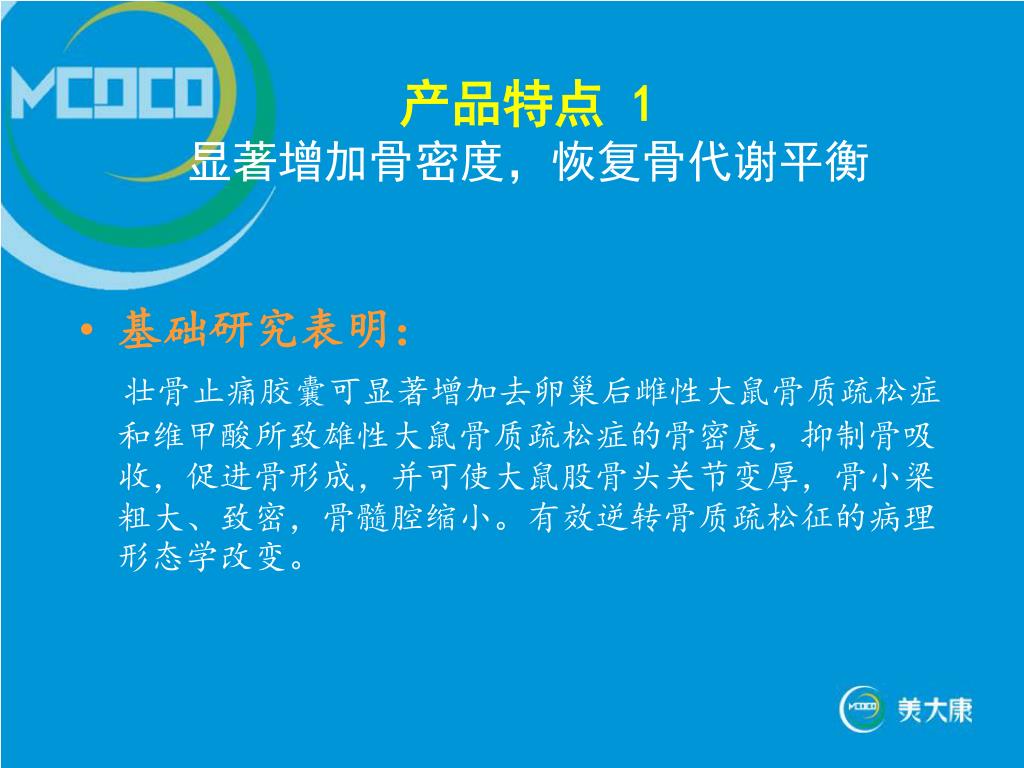 MCOCO

产品特点 1
显著增加骨密度，恢复骨代谢平衡

• 基础研究表明：

壮骨止痛胶囊可显著增加去卵巢后雌性大鼠骨质疏松症和维甲酸所致雄性大鼠骨质疏松症的骨密度，抑制骨吸收，促进骨形成，并可使大鼠股骨头关节变厚，骨小梁粗大、致密，骨髓腔缩小。有效逆转骨质疏松征的病理形态学改变。

MCOCO 美大康